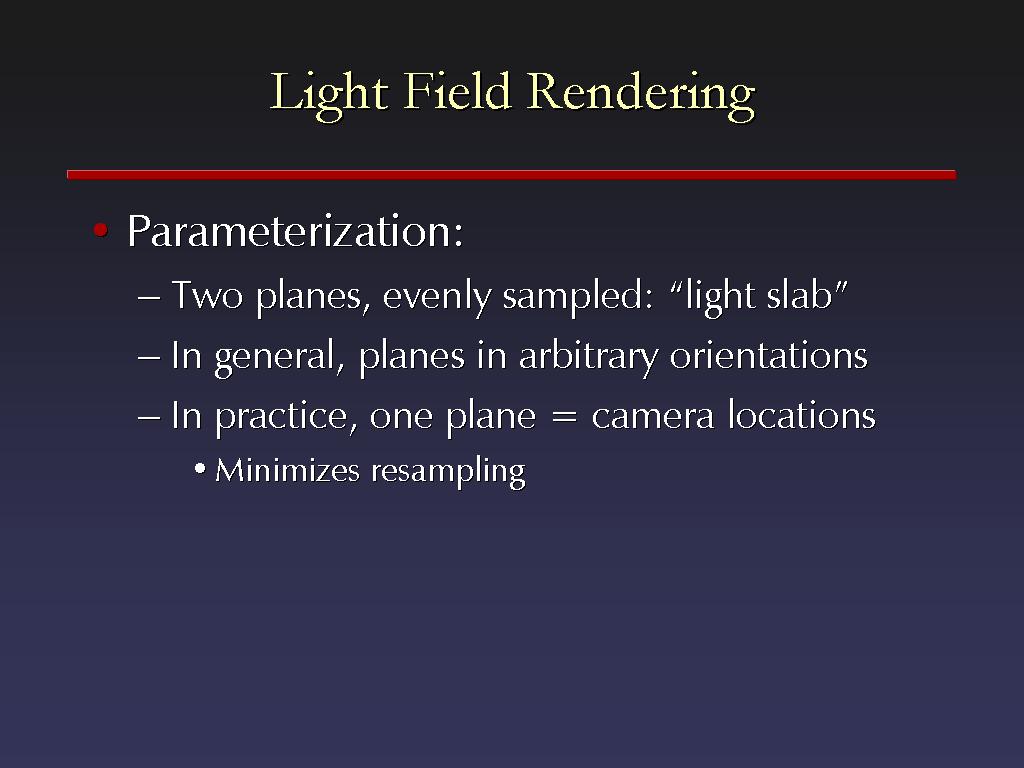 Light Field Rendering

• Parameterization:

– Two planes, evenly sampled: “light slab”

– In general, planes in arbitrary orientations

– In practice, one plane = camera locations

• Minimizes resampling